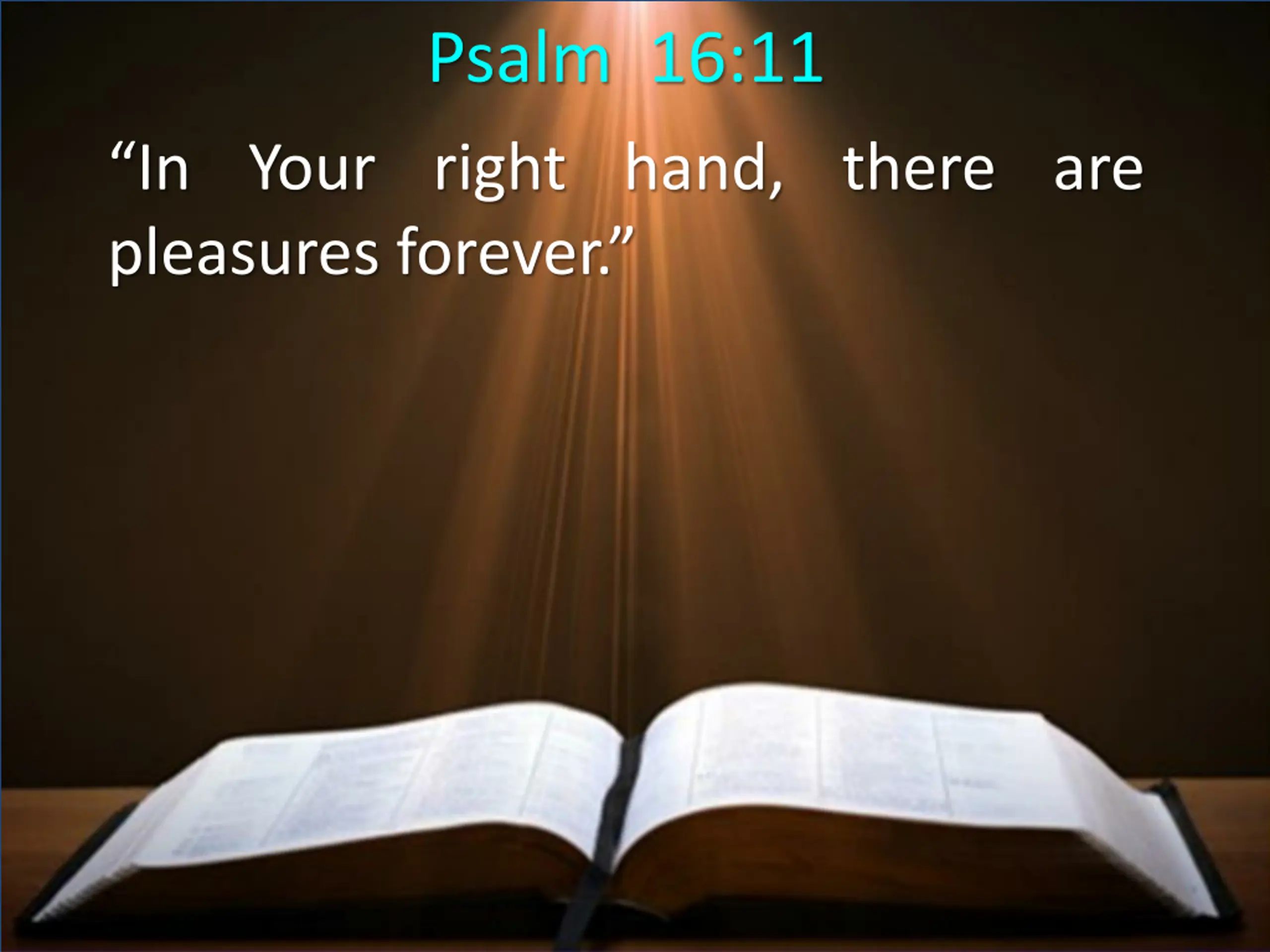 Psalm 16:11

“In Your right hand, there are pleasures forever.”